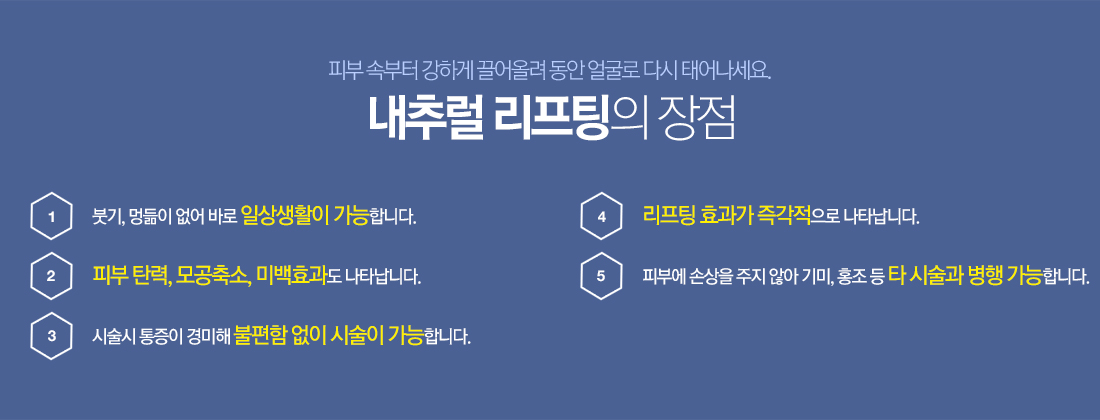 피부 속부터 강하게 끌어올려 동안 얼굴로 다시 태어나세요.

내추럴 리프팅의 장점

1 붓기, 멍듦이 없어 바로 일상생활이 가능합니다.

2 피부 탄력, 모공축소, 미백효과도 나타납니다.

3 시술시 통증이 경미해 불편함 없이 시술이 가능합니다.

4 리프팅 효과가 즉각적으로 나타납니다.

5 피부에 손상을 주지 않아 기미, 홍조 등 타 시술과 병행 가능합니다.